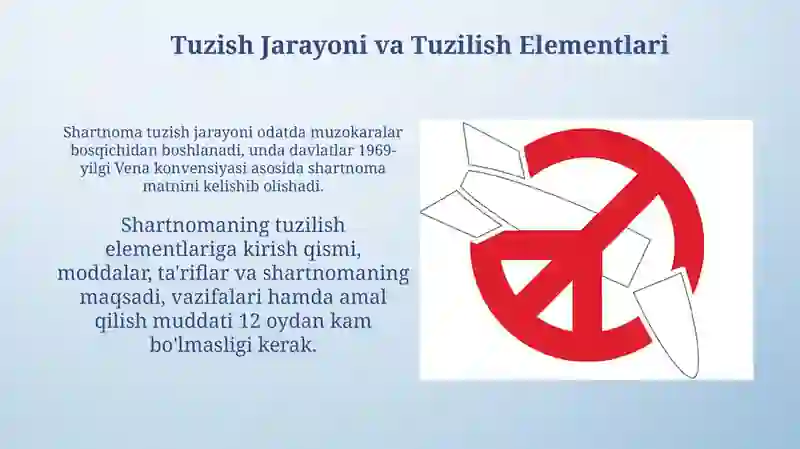 Tuzish Jarayoni va Tuzilish Elementlari

Shartnoma tuzish jarayoni odatda muzokaralar bosqichidan boshlanadi, unda davlatlar 1969-yilgi Vena konvensiyasi asosida shartnoma matnini kelishib olishadi.

Shartnomaning tuzilish elementlariga kirish qismi, moddalar, ta'riflar va shartnomaning maqsadi, vazifalari hamda amal qilish muddati 12 oydan kam bo'lmasligi kerak.